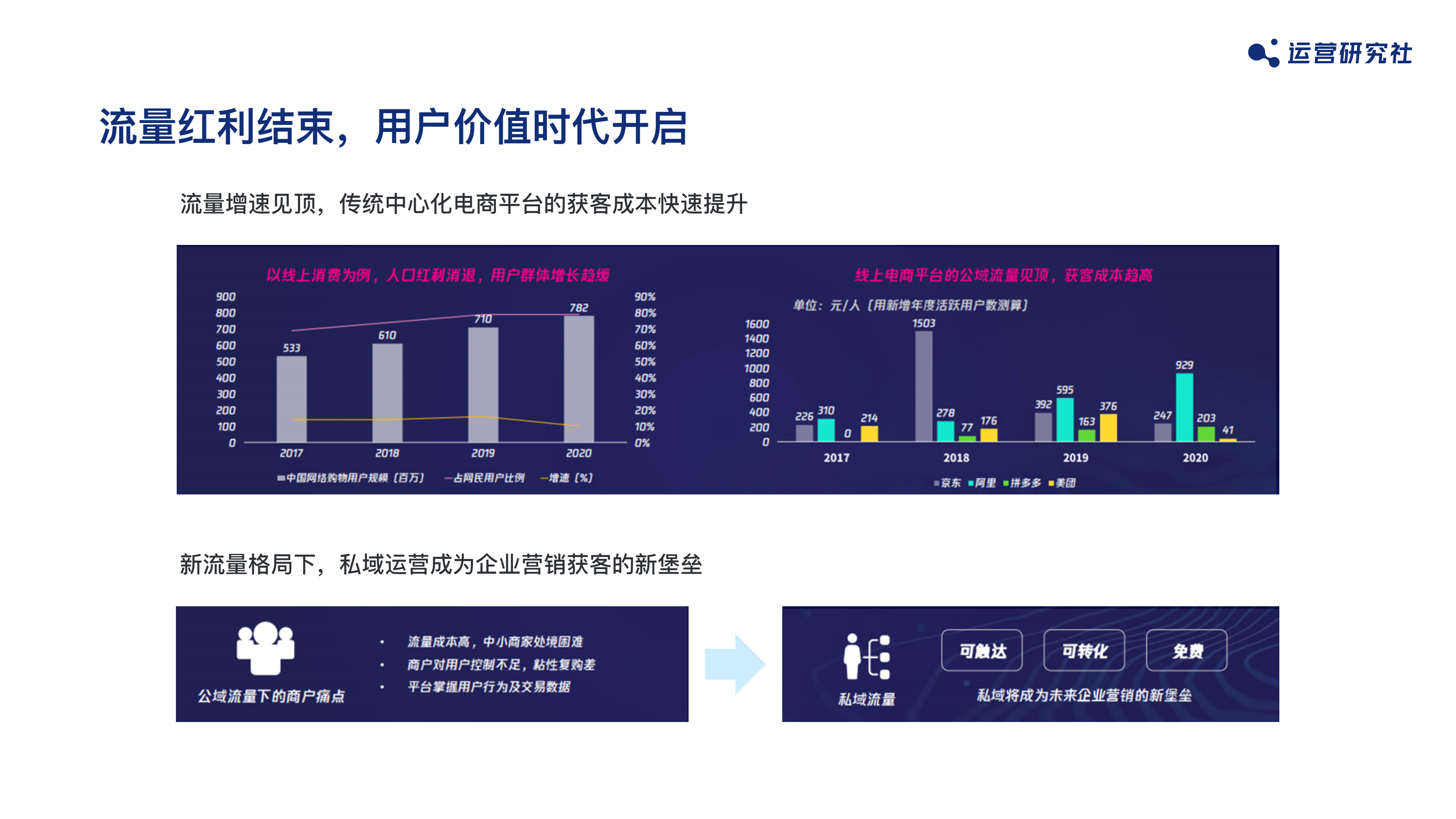 运营研究社

流量红利结束，用户价值时代开启

流量增速见顶，传统中心化电商平台的获客成本快速提升

以线上消费为例，人口红利消退，用户群体增长趋缓

900
800
700
600
500
400
300
200
100
0

90%
80%
70%
60%
50%
40%
30%
20%
10%
0%

533
610
710
782

2017
2018
2019
2020

中国网络购物用户规模（百万） 占网民用户比例 增速（%）

线上电商平台的公域流量见顶，获客成本趋高

单位：元/人（用新增年度活跃用户数测算）

1600
1400
1200
1000
800
600
400
200
0

226 310 0 214
1503 278 77 176
392 595 163 376
247 929 203 41

2017
2018
2019
2020

京东 阿里 拼多多 美团

新流量格局下，私域运营成为企业营销获客的新堡垒

公域流量下的商户痛点

• 流量成本高，中小商家处境困难
• 商户对用户控制不足，粘性复购差
• 平台掌握用户行为及交易数据

私域流量

可触达
可转化
免费

私域将成为未来企业营销的新堡垒